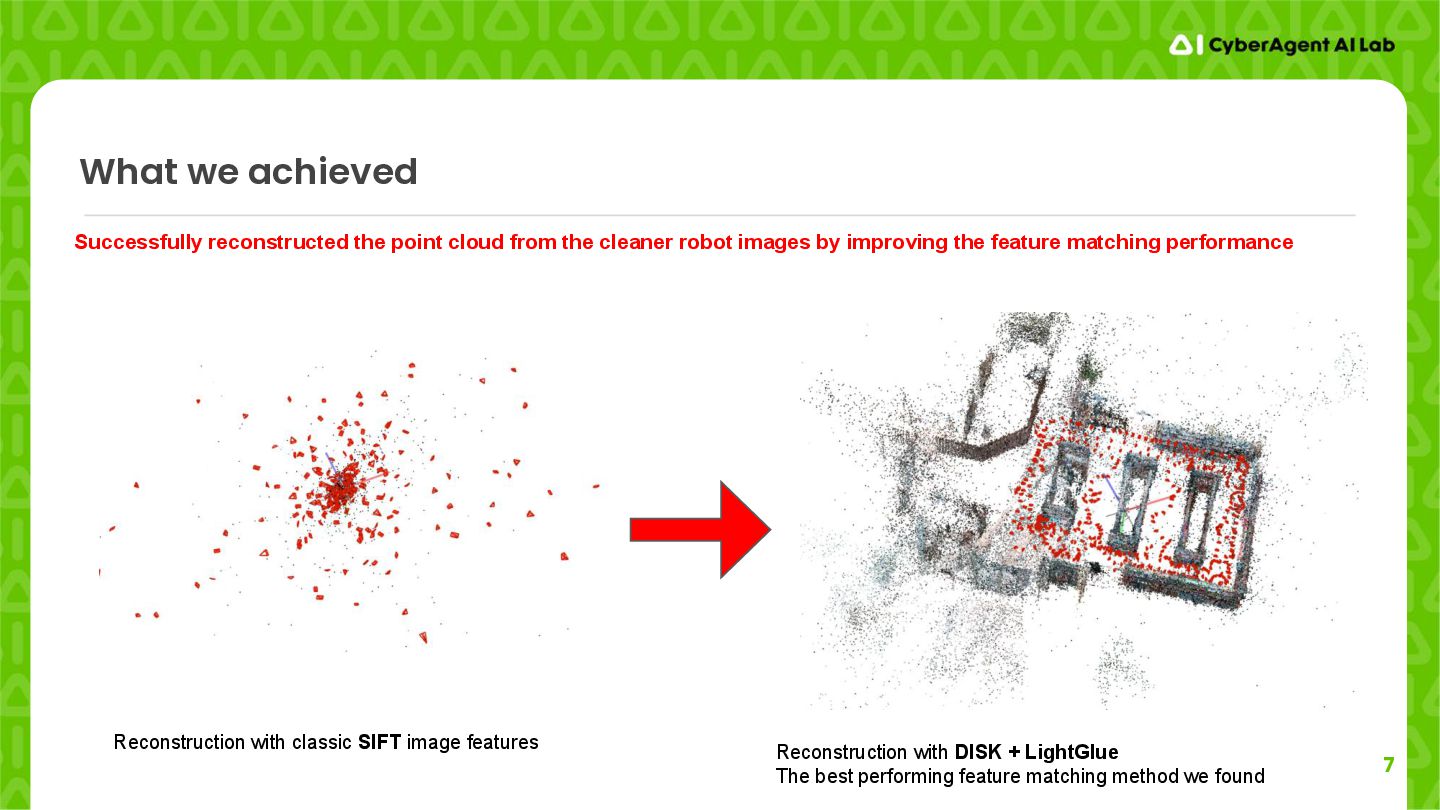 CyberAgent AI Lab

What we achieved

Successfully reconstructed the point cloud from the cleaner robot images by improving the feature matching performance

Reconstruction with classic SIFT image features

Reconstruction with DISK + LightGlue
The best performing feature matching method we found

7